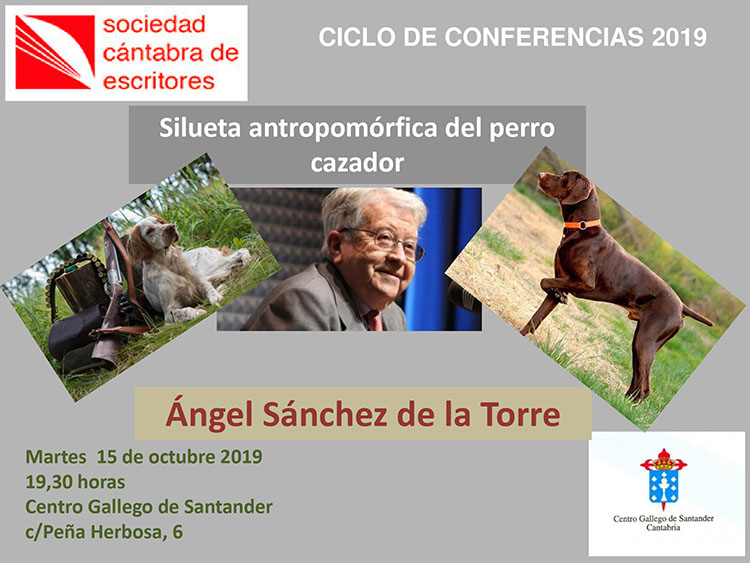 sociedad cántabra de escritores

CICLO DE CONFERENCIAS 2019

Silueta antropomórfica del perro cazador

Ángel Sánchez de la Torre

Martes 15 de octubre 2019
19,30 horas
Centro Gallego de Santander
c/Peña Herbosa, 6

Centro Gallego de Santander
Cantabria